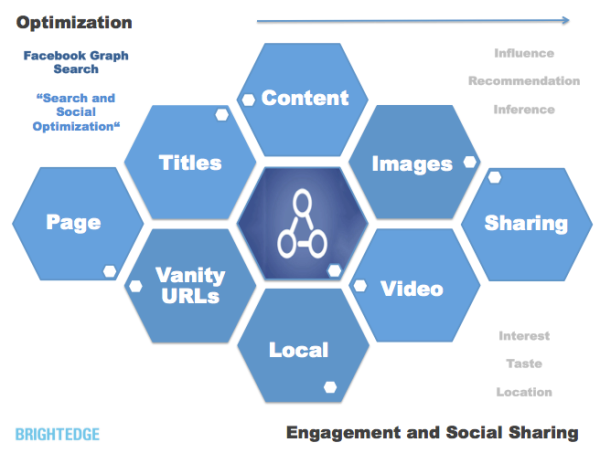 Optimization

Facebook Graph Search

"Search and Social Optimization"

Influence

Recommendation

Inference

Content

Titles

Images

Page

Sharing

Vanity URLs

Video

Local

Interest

Taste

Location

BRIGHTEDGE

Engagement and Social Sharing